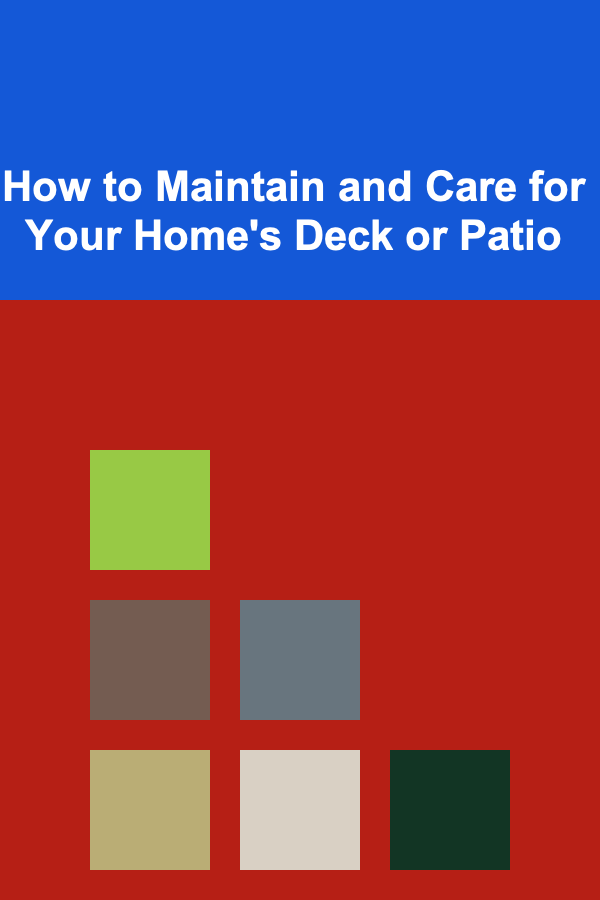 How to Maintain and Care for Your Home's Deck or Patio